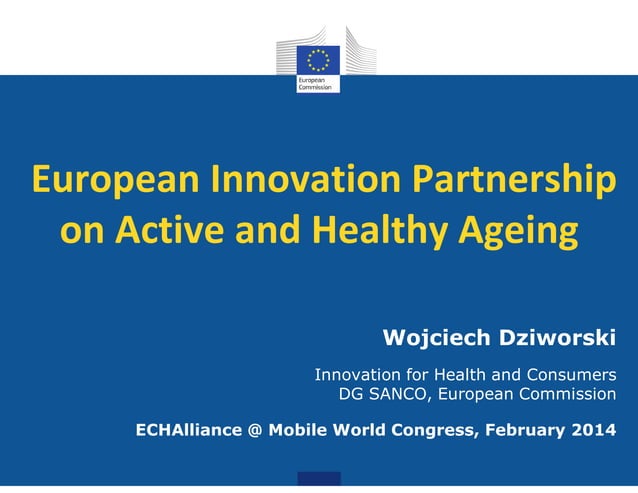 European Commission

European Innovation Partnership on Active and Healthy Ageing

Wojciech Dziworski

Innovation for Health and Consumers
DG SANCO, European Commission

ECHAlliance @ Mobile World Congress, February 2014